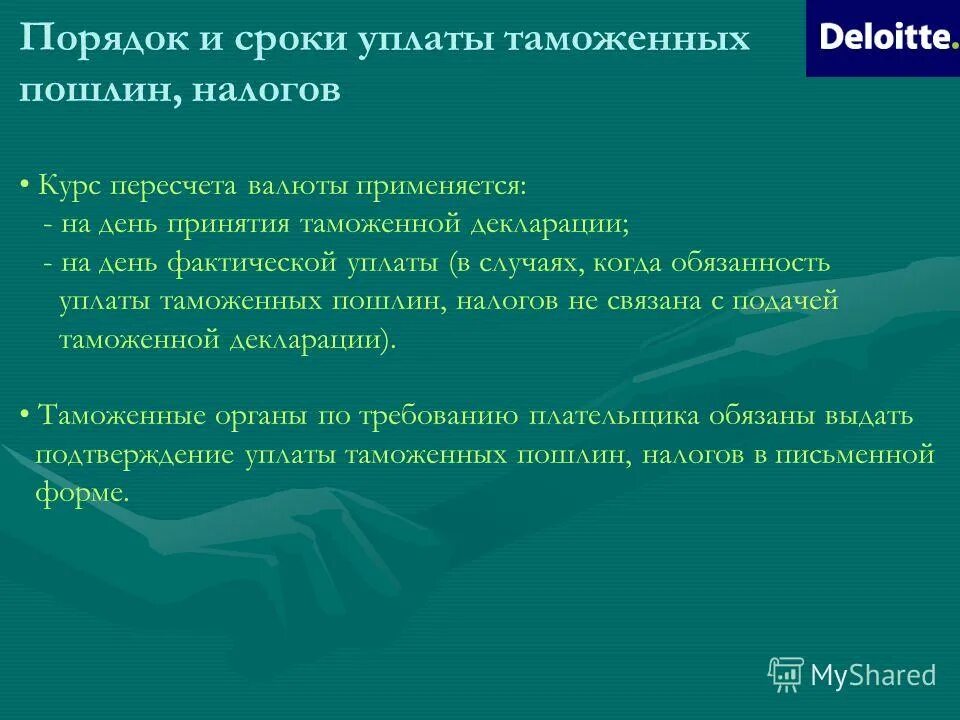 Порядок и сроки уплаты таможенных пошлин, налогов

Deloitte.

• Курс пересчета валюты применяется:
- на день принятия таможенной декларации;
- на день фактической уплаты (в случаях, когда обязанность уплаты таможенных пошлин, налогов не связана с подачей таможенной декларации).

• Таможенные органы по требованию плательщика обязаны выдать подтверждение уплаты таможенных пошлин, налогов в письменной форме.

MyShared